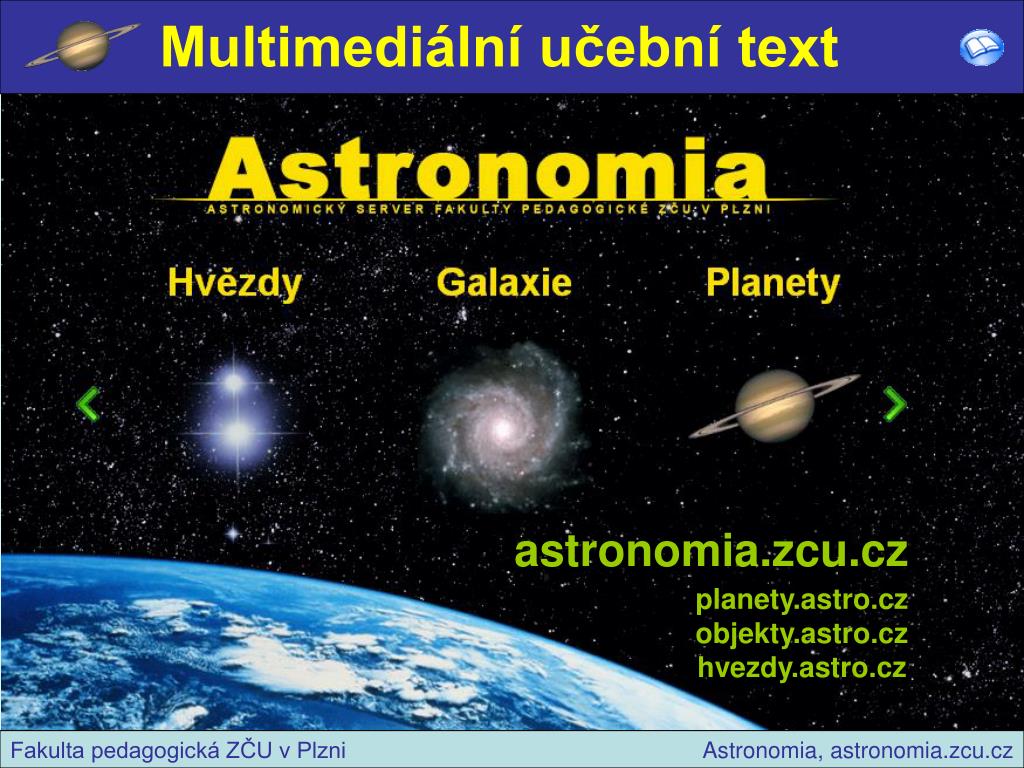 Multimediální učební text

Astronomia
ASTRONOMICKÝ SERVER FAKULTY PEDAGOGICKÉ ZČU V PLZNI

Hvězdy Galaxie Planety

astronomia.zcu.cz
planety.astro.cz
objekty.astro.cz
hvezdy.astro.cz

Fakulta pedagogická ZČU v Plzni
Astronomia, astronomia.zcu.cz